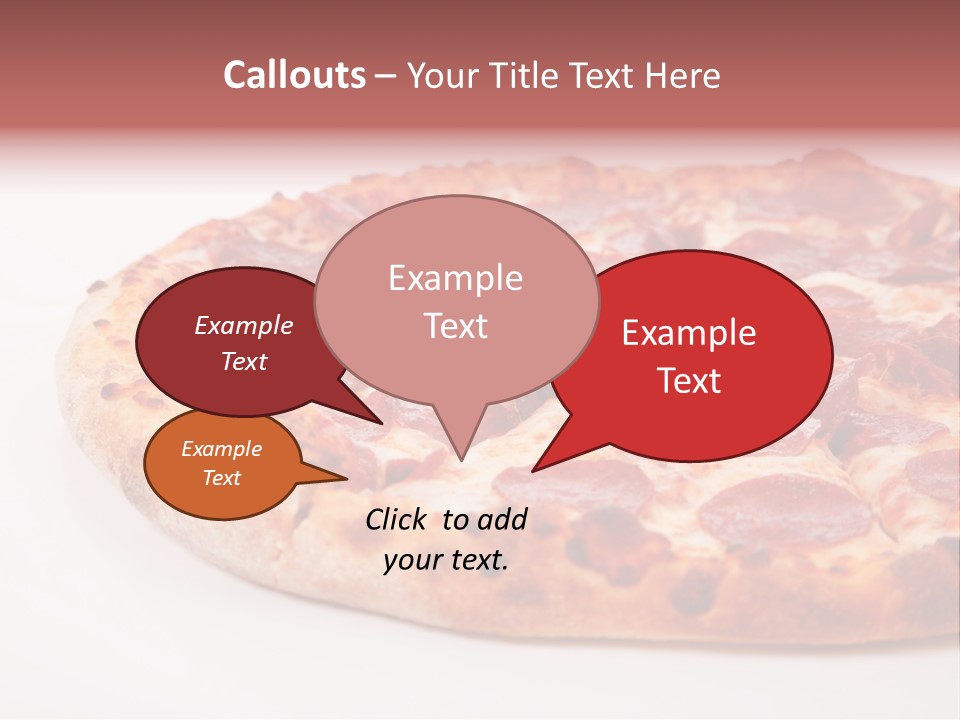 Callouts – Your Title Text Here

Example Text

Example Text

Example Text

Example Text

Click to add your text.